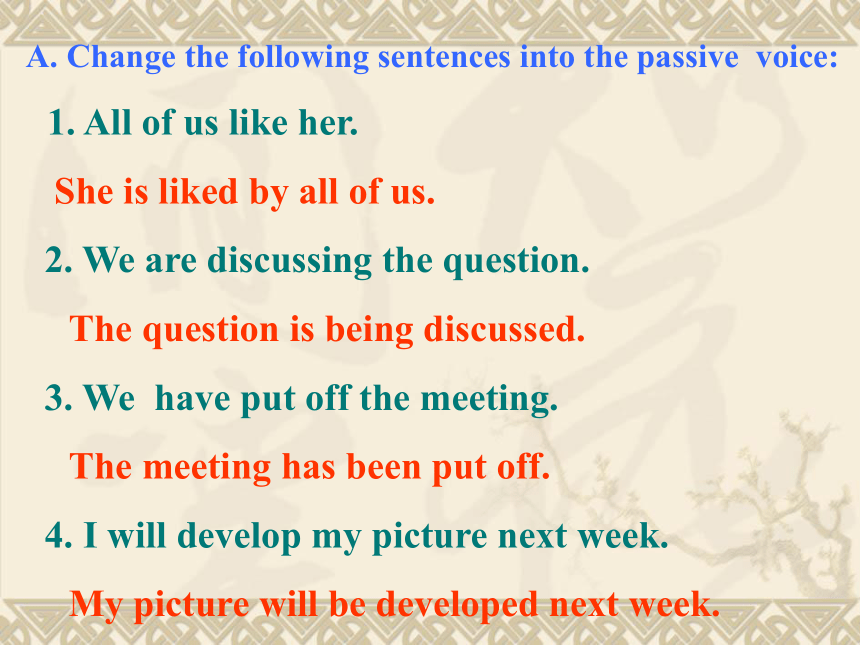 A. Change the following sentences into the passive voice:

1. All of us like her.

She is liked by all of us.

2. We are discussing the question.

The question is being discussed.

3. We have put off the meeting.

The meeting has been put off.

4. I will develop my picture next week.

My picture will be developed next week.